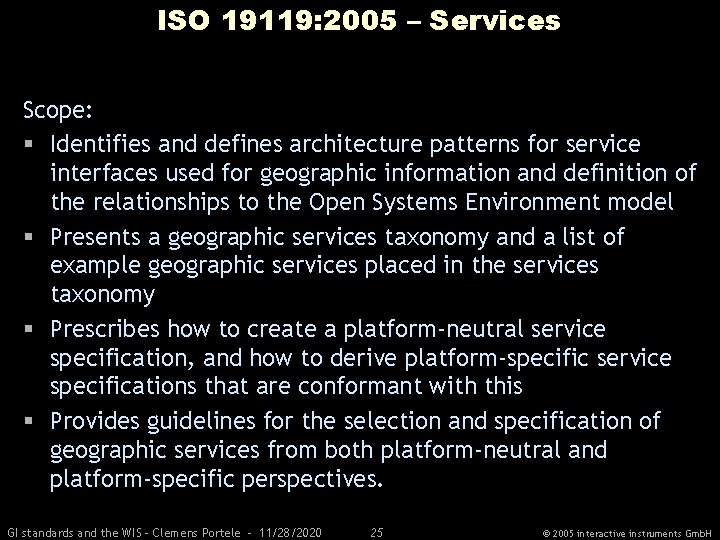 ISO 19119:2005 – Services

Scope:

▪ Identifies and defines architecture patterns for service interfaces used for geographic information and definition of the relationships to the Open Systems Environment model

▪ Presents a geographic services taxonomy and a list of example geographic services placed in the services taxonomy

▪ Prescribes how to create a platform-neutral service specification, and how to derive platform-specific service specifications that are conformant with this

▪ Provides guidelines for the selection and specification of geographic services from both platform-neutral and platform-specific perspectives.

GI standards and the WIS - Clemens Portele - 11/28/2020 25 © 2005 interactive instruments GmbH